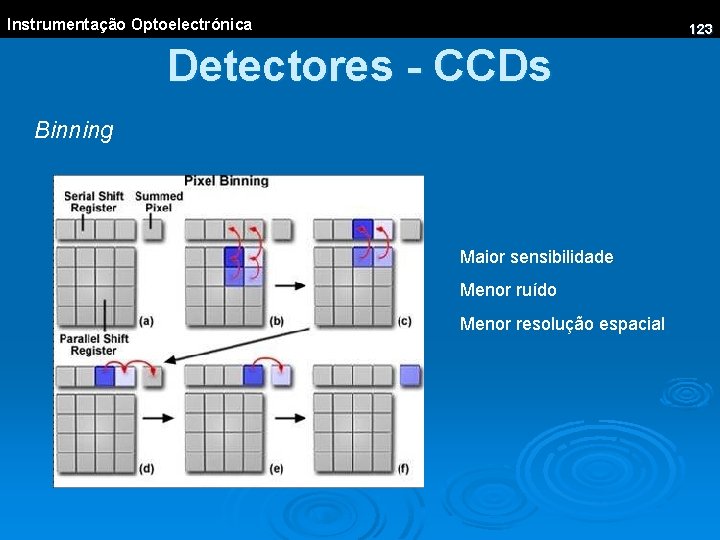 Instrumentação Optoelectrónica

123

Detectores - CCDs

Binning

Pixel Binning

Serial Shift Register

Summed Pixel

(a)

(b)

(c)

Parallel Shift Register

(d)

(e)

(f)

Maior sensibilidade

Menor ruído

Menor resolução espacial